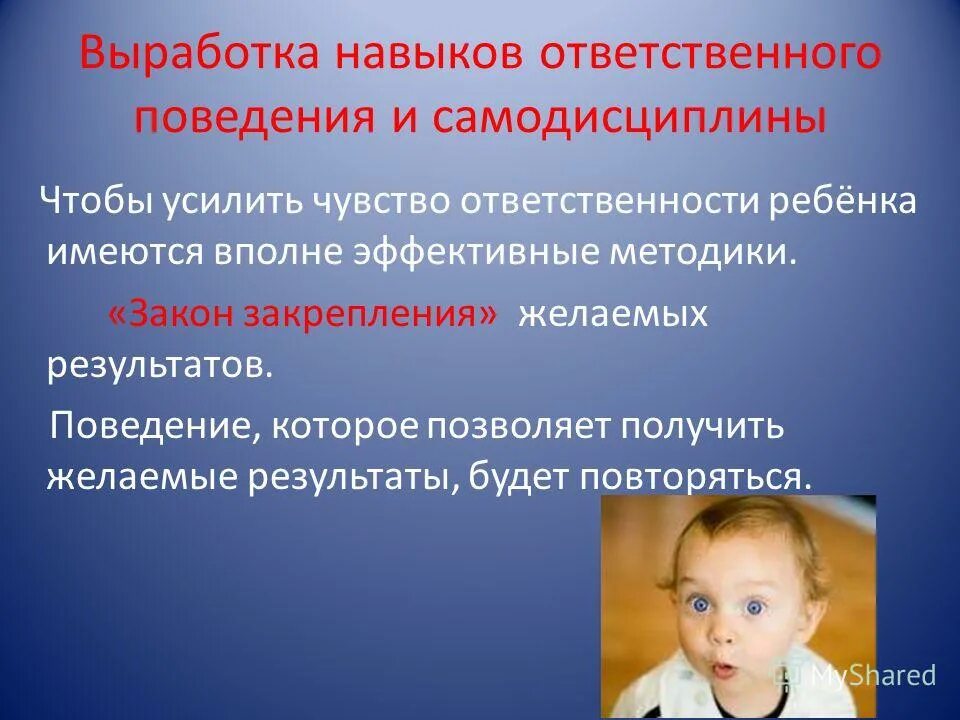 Выработка навыков ответственного поведения и самодисциплины

Чтобы усилить чувство ответственности ребёнка имеются вполне эффективные методики.

«Закон закрепления» желаемых результатов.

Поведение, которое позволяет получить желаемые результаты, будет повторяться.

MyShared